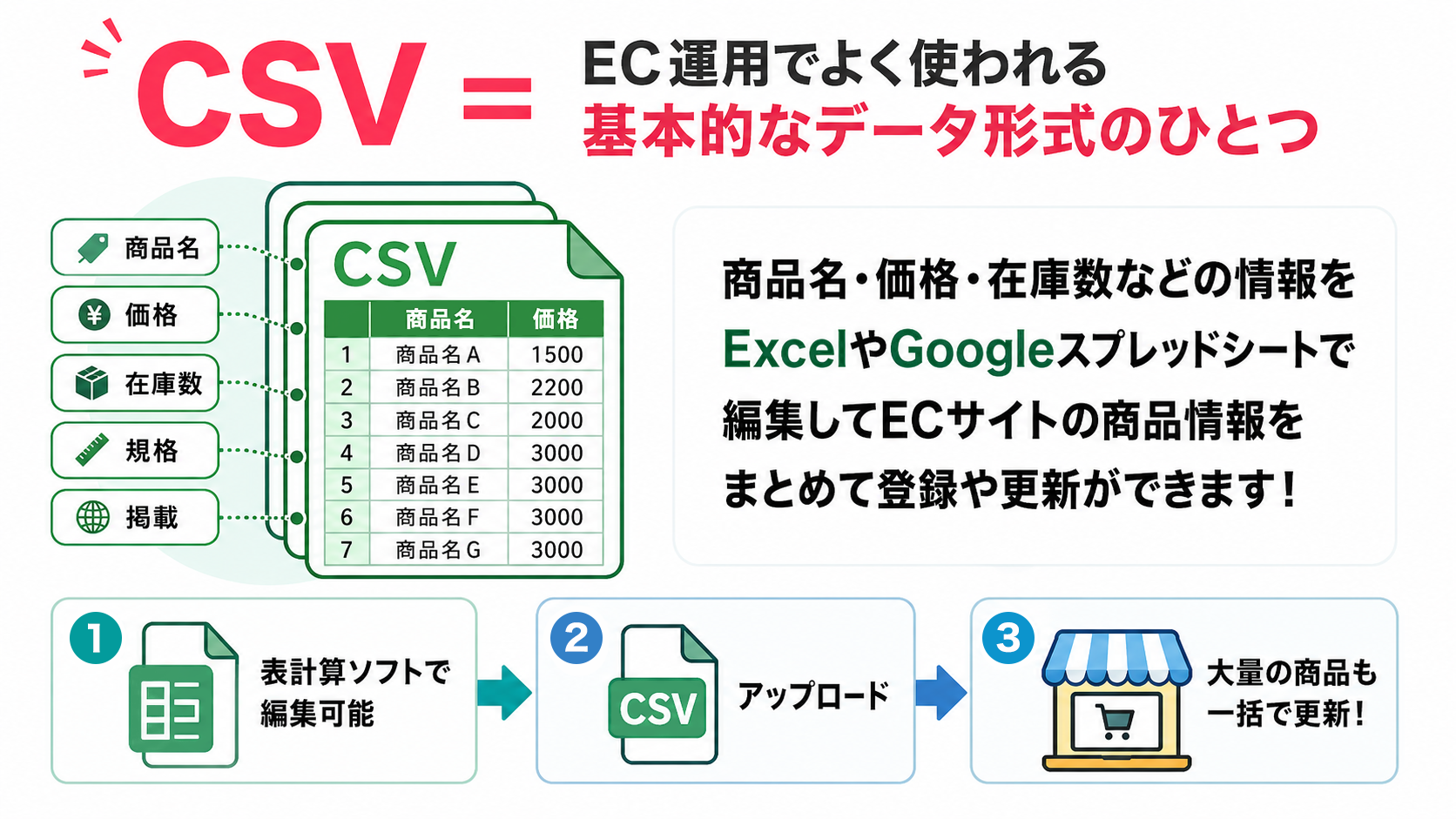 CSV = EC運用でよく使われる
基本的なデータ形式のひとつ

商品名

価格

在庫数

規格

掲載

CSV

|  | 商品名 | 価格 |
|---|---|---|
| 1 | 商品名A | 1500 |
| 2 | 商品名B | 2200 |
| 3 | 商品名C | 2000 |
| 4 | 商品名D | 3000 |
| 5 | 商品名E | 3000 |
| 6 | 商品名F | 3000 |
| 7 | 商品名G | 3000 |

商品名・価格・在庫数などの情報をExcelやGoogleスプレッドシートで編集してECサイトの商品情報をまとめて登録や更新ができます！

1 表計算ソフトで編集可能

2 CSV アップロード

3 大量の商品も一括で更新！